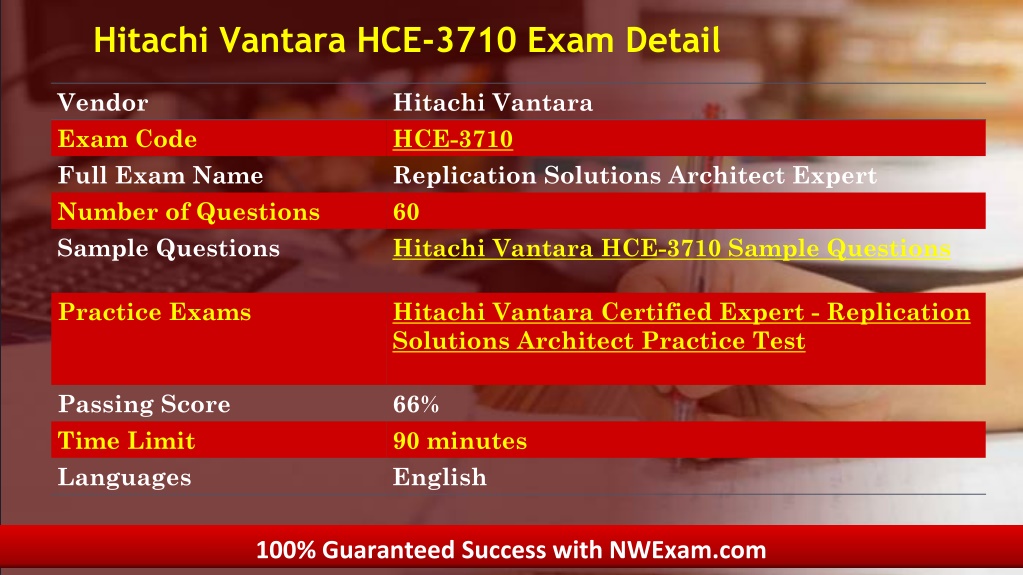 Hitachi Vantara HCE-3710 Exam Detail

| Vendor | Hitachi Vantara |
|---|---|
| Exam Code | HCE-3710 |
| Full Exam Name | Replication Solutions Architect Expert |
| Number of Questions | 60 |
| Sample Questions | Hitachi Vantara HCE-3710 Sample Questions |
| Practice Exams | Hitachi Vantara Certified Expert - Replication Solutions Architect Practice Test |
| Passing Score | 66% |
| Time Limit | 90 minutes |
| Languages | English |

100% Guaranteed Success with NWExam.com